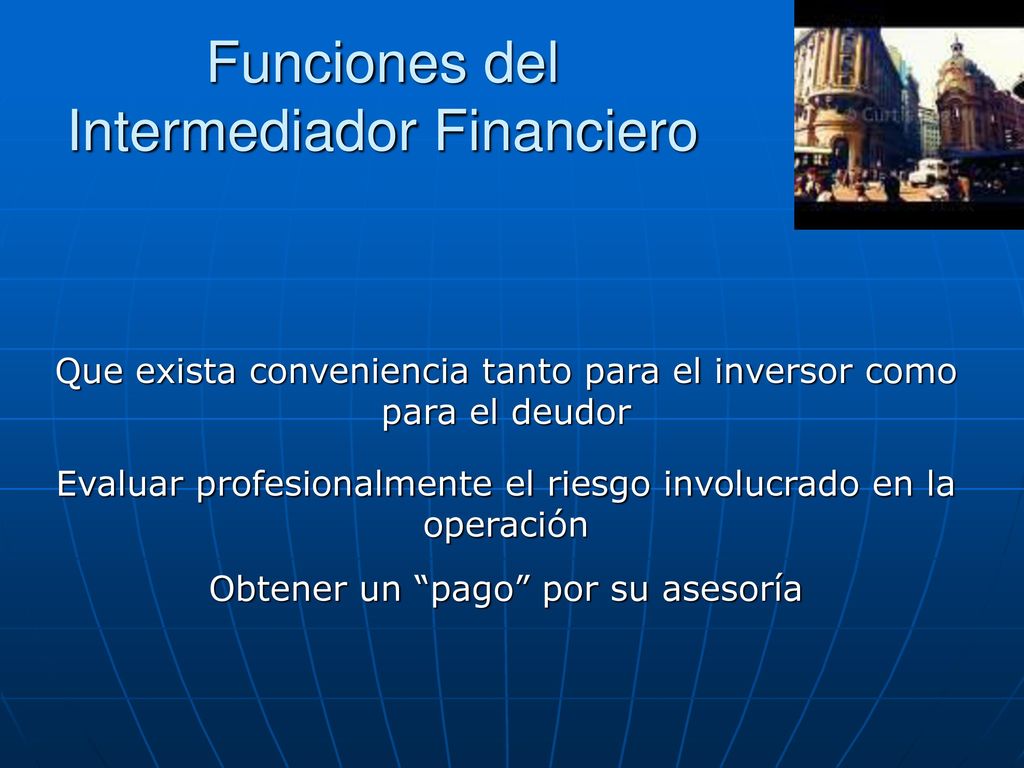 Funciones del Intermediador Financiero

Que exista conveniencia tanto para el inversor como para el deudor

Evaluar profesionalmente el riesgo involucrado en la operación

Obtener un “pago” por su asesoría